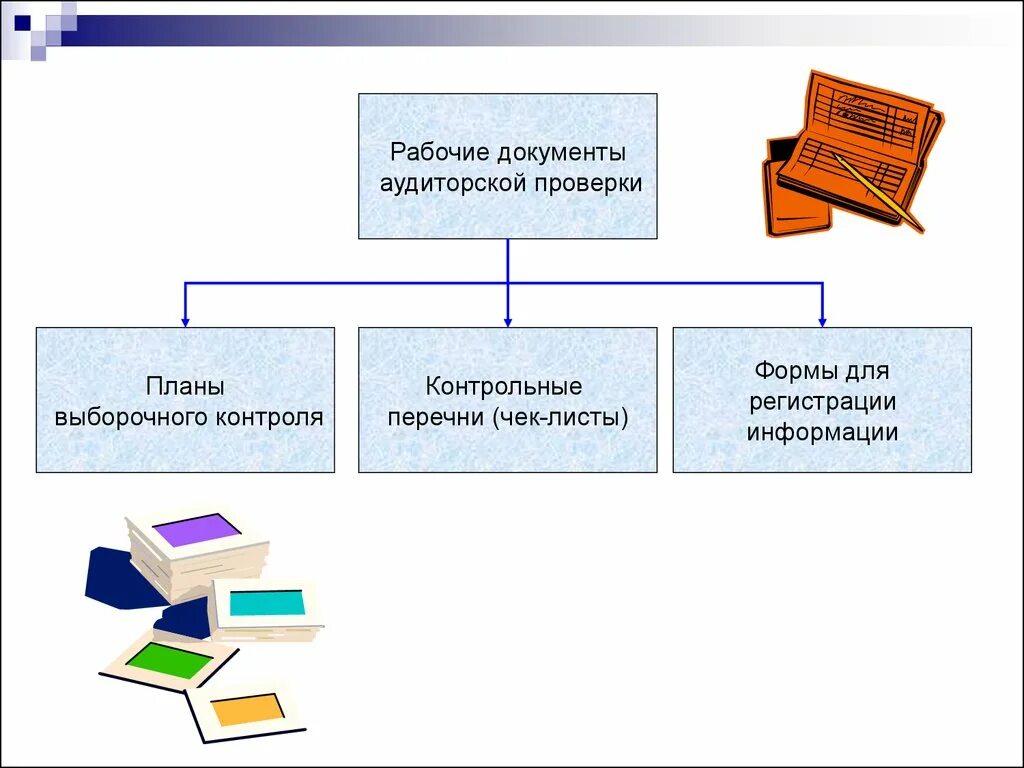 Рабочие документы аудиторской проверки

Планы выборочного контроля

Контрольные перечни (чек-листы)

Формы для регистрации информации